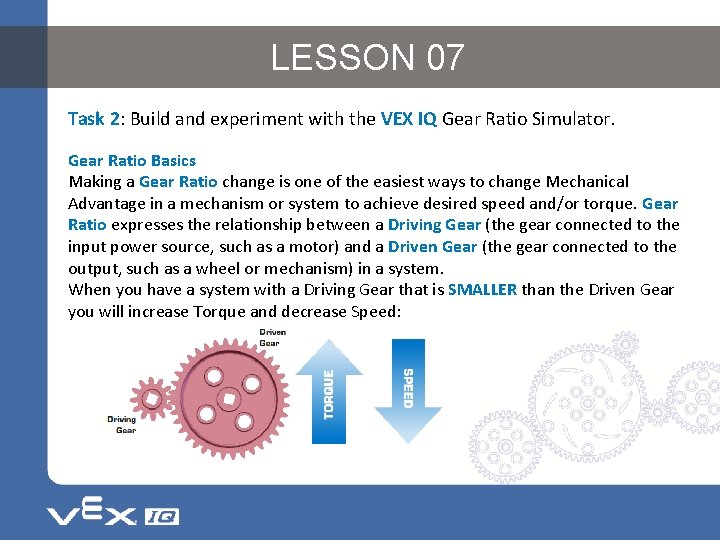 LESSON 07

Task 2: Build and experiment with the VEX IQ Gear Ratio Simulator.

Gear Ratio Basics
Making a Gear Ratio change is one of the easiest ways to change Mechanical Advantage in a mechanism or system to achieve desired speed and/or torque. Gear Ratio expresses the relationship between a Driving Gear (the gear connected to the input power source, such as a motor) and a Driven Gear (the gear connected to the output, such as a wheel or mechanism) in a system.
When you have a system with a Driving Gear that is SMALLER than the Driven Gear you will increase Torque and decrease Speed:

Driven Gear

Driving Gear

TORQUE

SPEED

VEX IQ